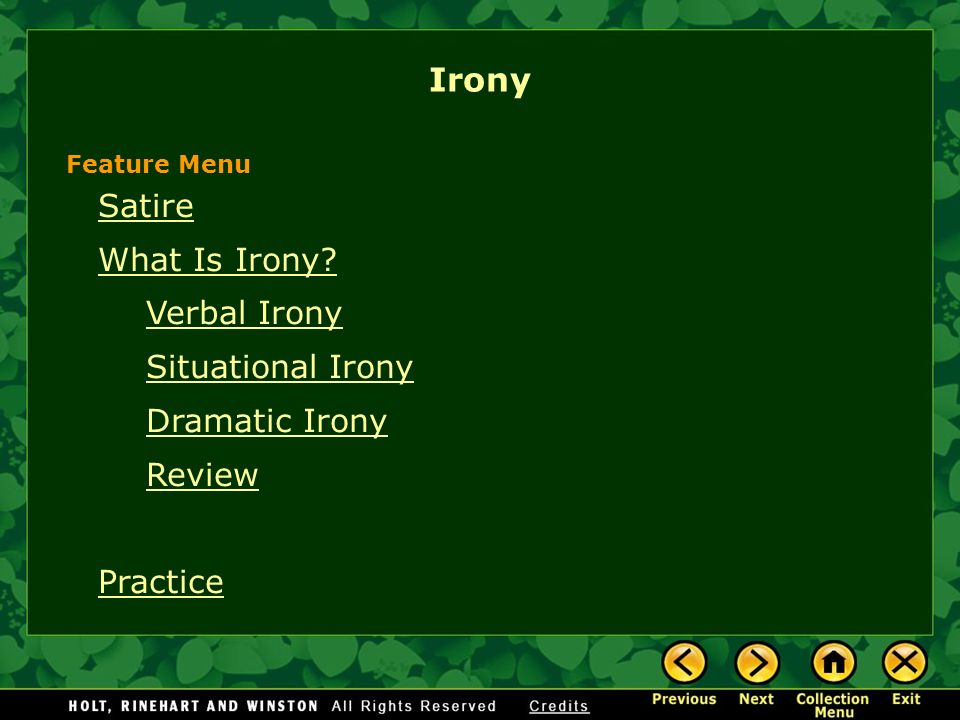 Irony

Feature Menu

Satire

What Is Irony?

Verbal Irony

Situational Irony

Dramatic Irony

Review

Practice

HOLT, RINEHART AND WINSTON All Rights Reserved Credits

Previous Next Collection Menu Exit